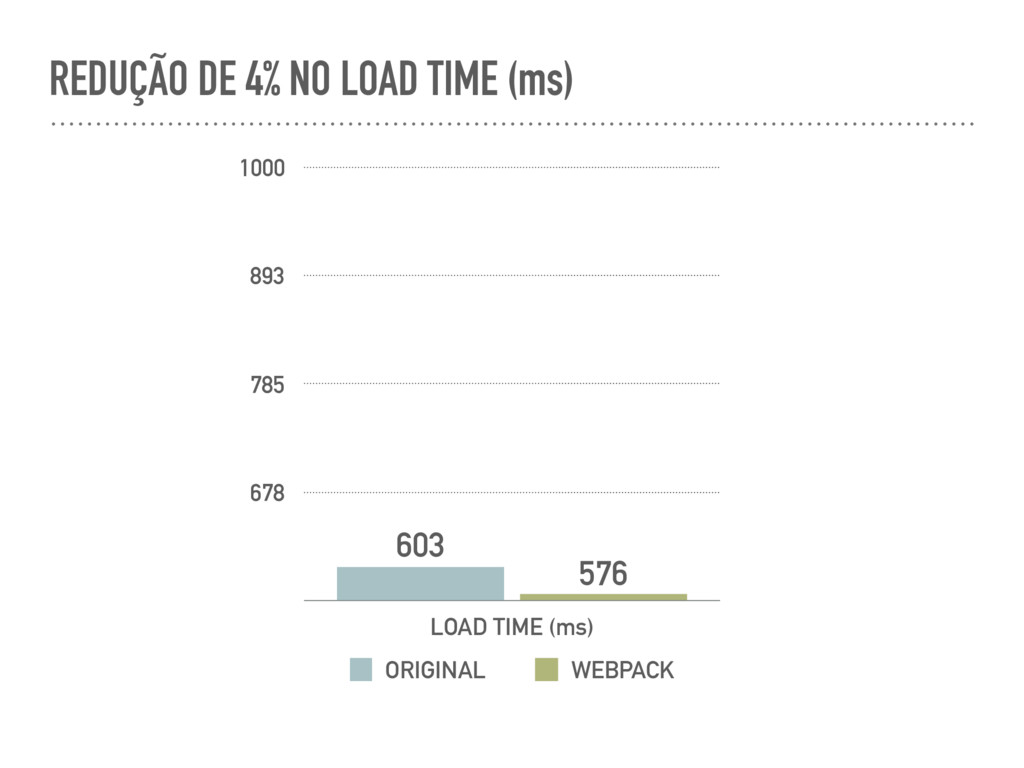 REDUÇÃO DE 4% NO LOAD TIME (ms)

1000

893

785

678

603

576

LOAD TIME (ms)

ORIGINAL WEBPACK